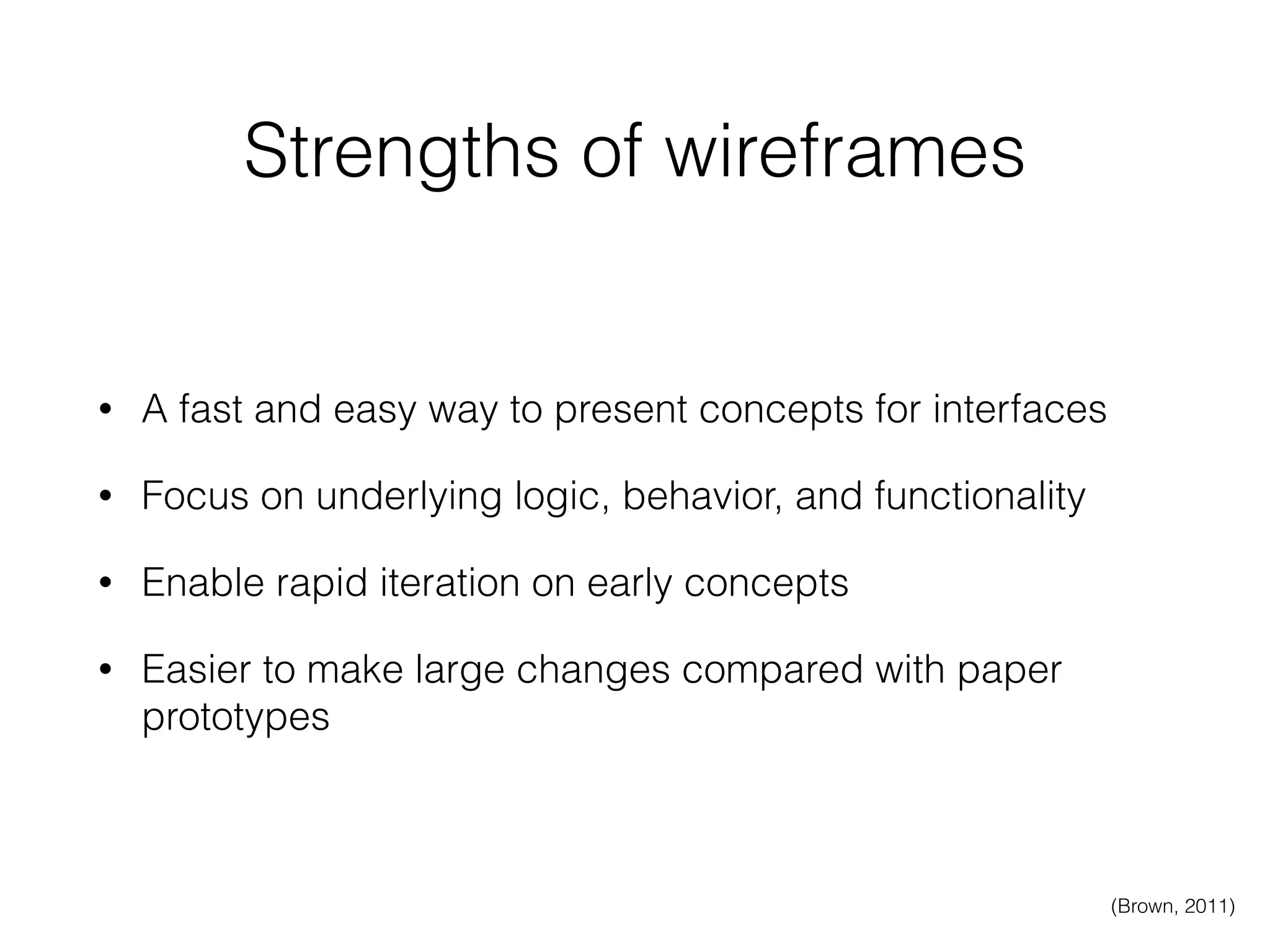 Strengths of wireframes

• A fast and easy way to present concepts for interfaces

• Focus on underlying logic, behavior, and functionality

• Enable rapid iteration on early concepts

• Easier to make large changes compared with paper prototypes

(Brown, 2011)